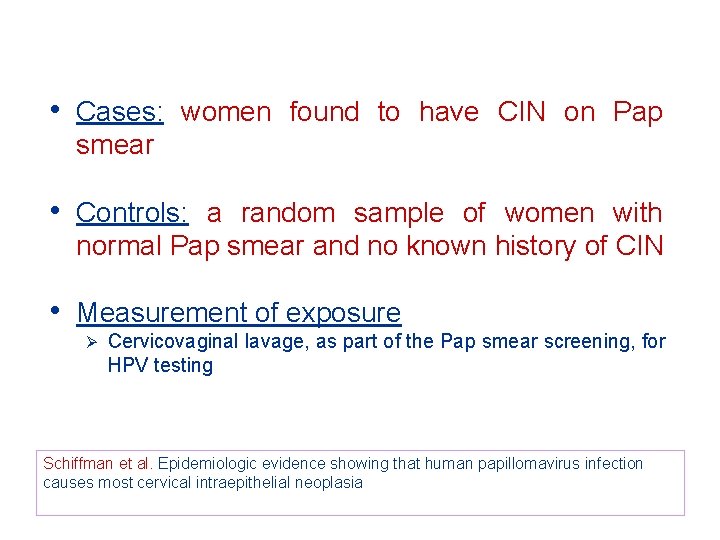 • Cases: women found to have CIN on Pap smear

• Controls: a random sample of women with normal Pap smear and no known history of CIN

• Measurement of exposure
➢ Cervicovaginal lavage, as part of the Pap smear screening, for HPV testing

Schiffman et al. Epidemiologic evidence showing that human papillomavirus infection causes most cervical intraepithelial neoplasia